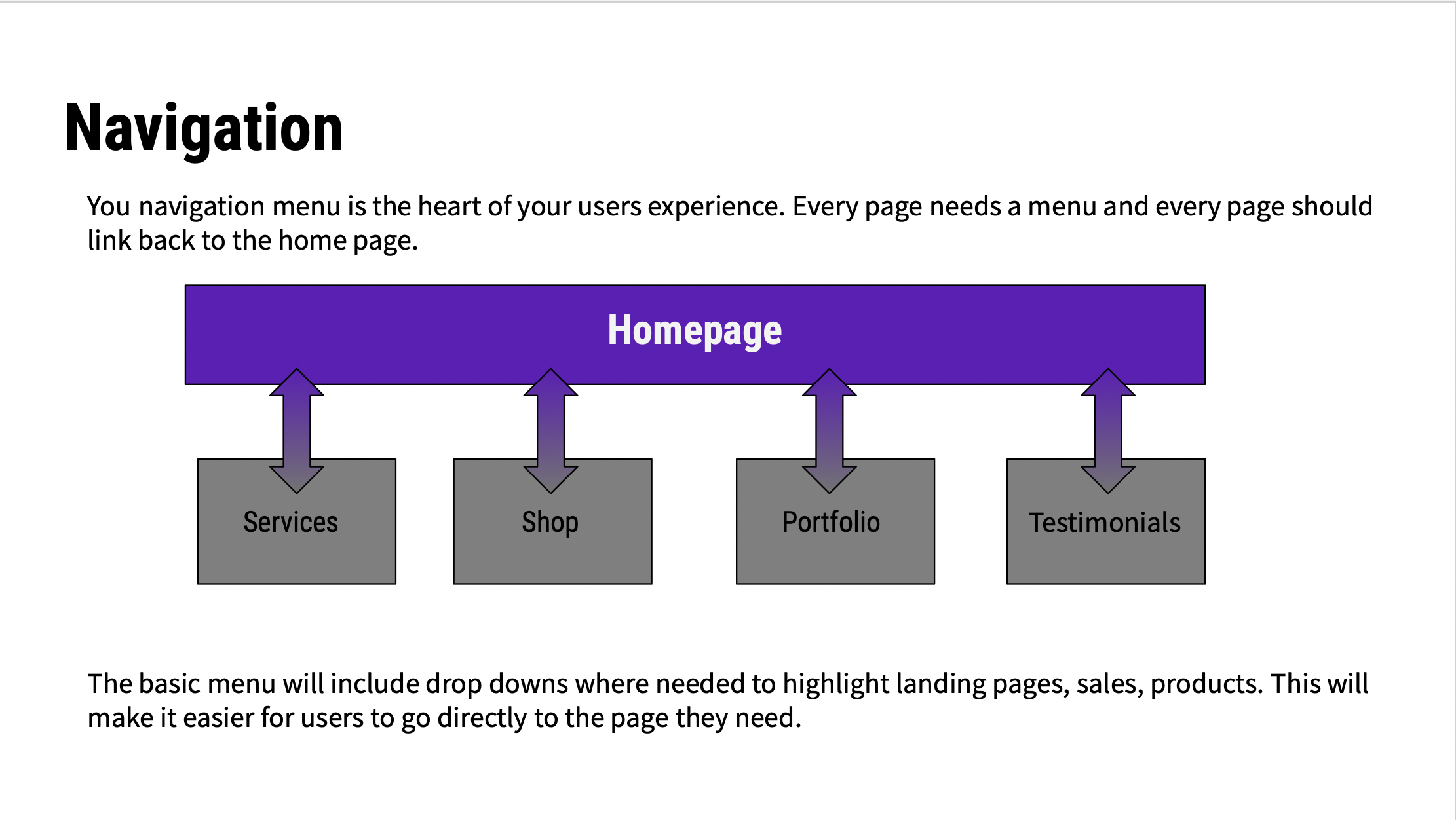 Navigation

You navigation menu is the heart of your users experience. Every page needs a menu and every page should link back to the home page.

Homepage

Services

Shop

Portfolio

Testimonials

The basic menu will include drop downs where needed to highlight landing pages, sales, products. This will make it easier for users to go directly to the page they need.